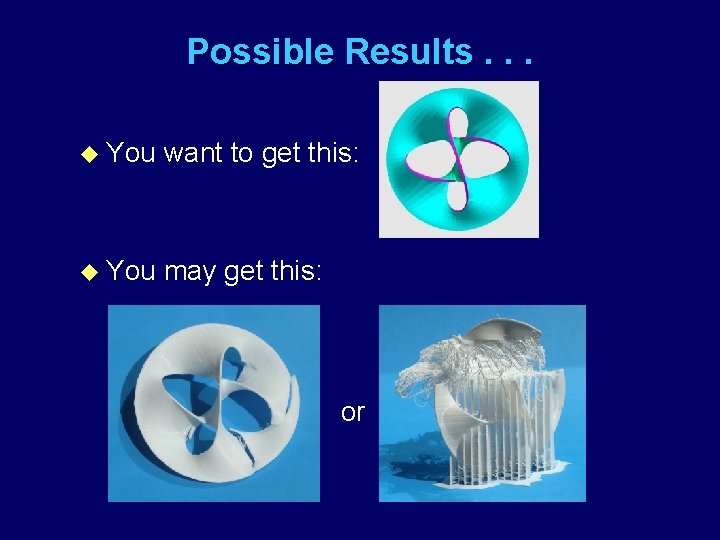 Possible Results . . .

◆ You want to get this:

◆ You may get this:

or